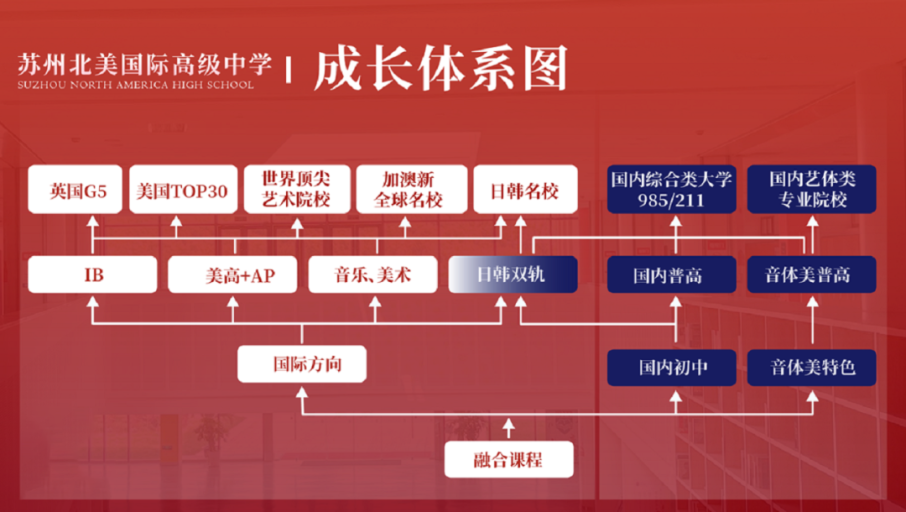 苏州北美国际高级中学
SUZHOU NORTH AMERICA HIGH SCHOOL
成长体系图

英国G5
美国TOP30
世界顶尖艺术院校
加澳新全球名校
日韩名校
国内综合类大学 985/211
国内艺体类专业院校

IB
美高+AP
音乐、美术
日韩双轨
国内普高
音体美普高

国际方向
国内初中
音体美特色

融合课程